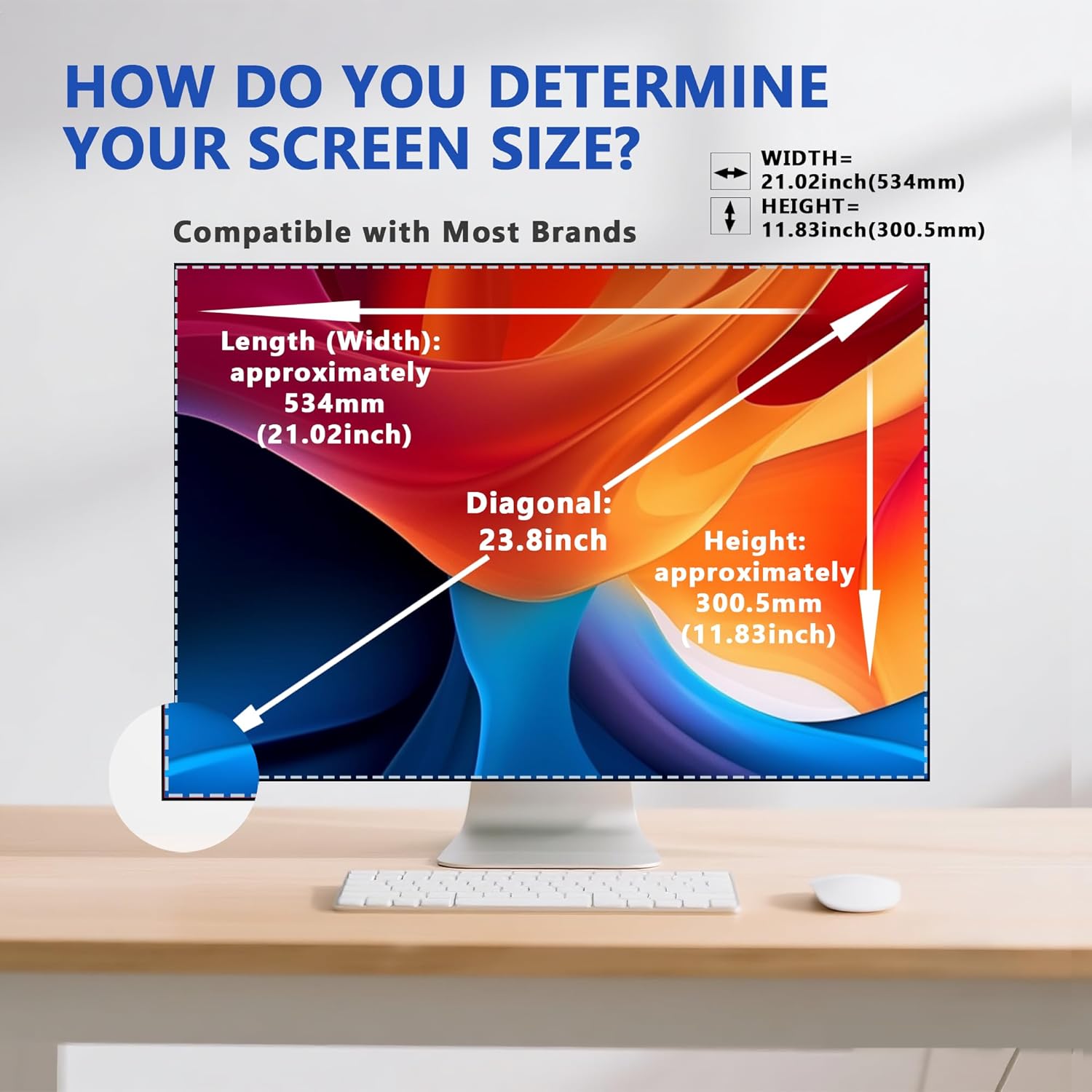 HOW DO YOU DETERMINE YOUR SCREEN SIZE?

WIDTH= 21.02inch(534mm)
HEIGHT= 11.83inch(300.5mm)

Compatible with Most Brands

Length (Width): approximately 534mm (21.02inch)

Diagonal: 23.8inch

Height: approximately 300.5mm (11.83inch)